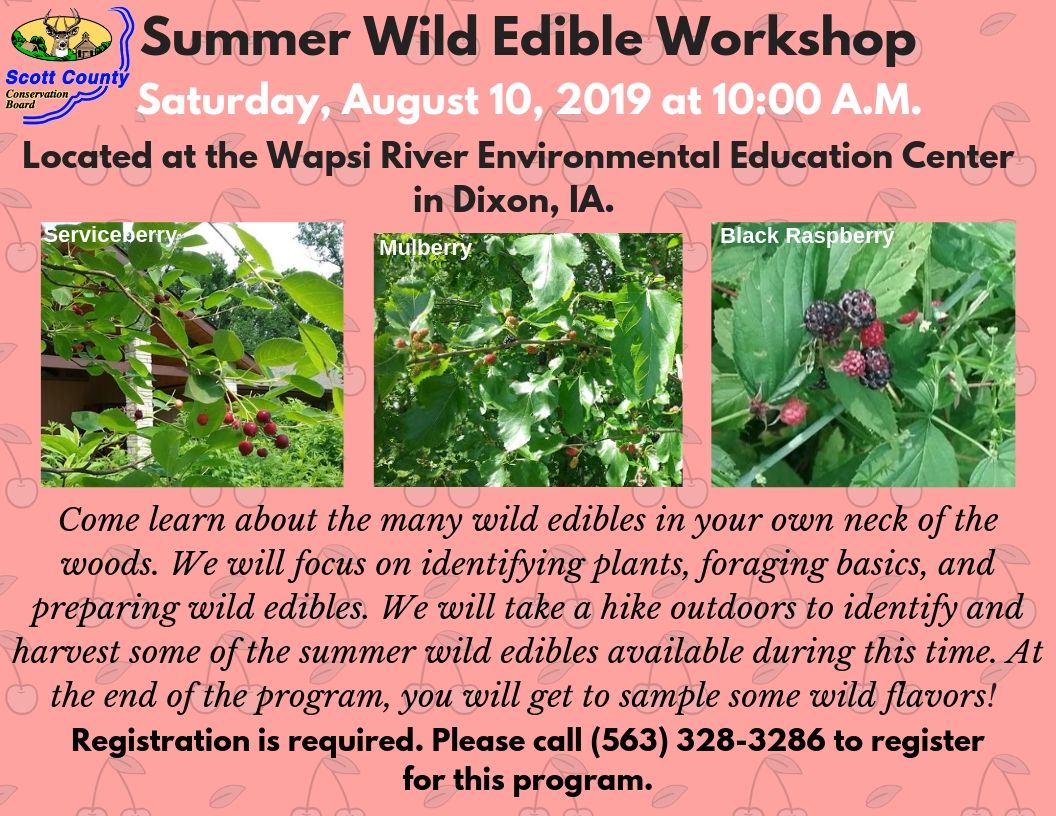 Scott County Conservation Board

Summer Wild Edible Workshop

Saturday, August 10, 2019 at 10:00 A.M.

Located at the Wapsi River Environmental Education Center in Dixon, IA.

Serviceberry

Mulberry

Black Raspberry

Come learn about the many wild edibles in your own neck of the woods. We will focus on identifying plants, foraging basics, and preparing wild edibles. We will take a hike outdoors to identify and harvest some of the summer wild edibles available during this time. At the end of the program, you will get to sample some wild flavors!

Registration is required. Please call (563) 328-3286 to register for this program.